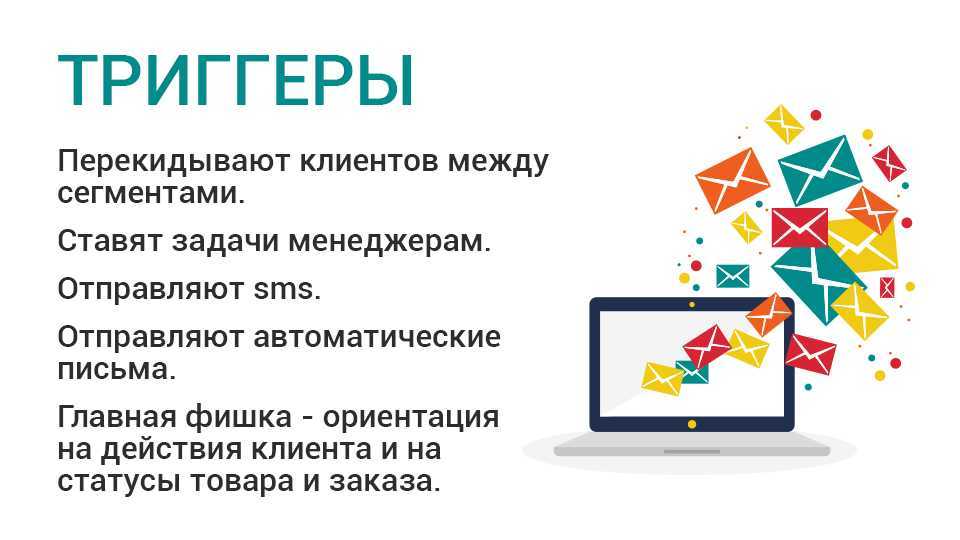 ТРИГГЕРЫ

Перекидывают клиентов между сегментами.

Ставят задачи менеджерам.

Отправляют sms.

Отправляют автоматические письма.

Главная фишка - ориентация на действия клиента и на статусы товара и заказа.